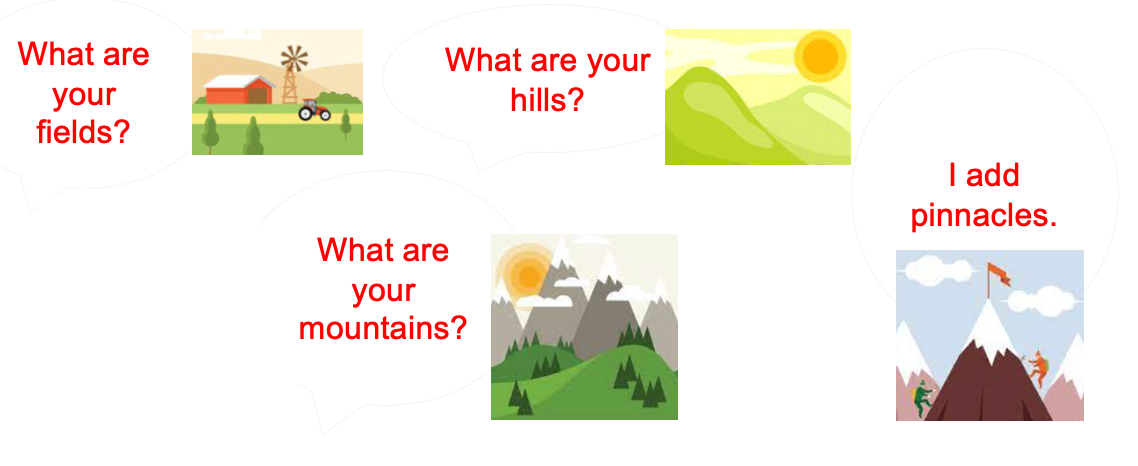 What are your fields?

What are your hills?

What are your mountains?

I add pinnacles.